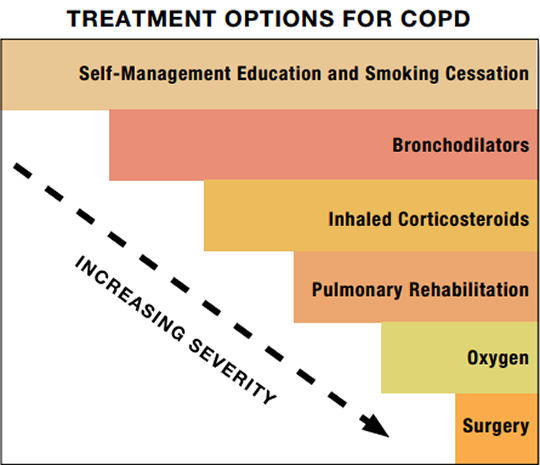 TREATMENT OPTIONS FOR COPD

Self-Management Education and Smoking Cessation

Bronchodilators

Inhaled Corticosteroids

Pulmonary Rehabilitation

Oxygen

Surgery

INCREASING SEVERITY